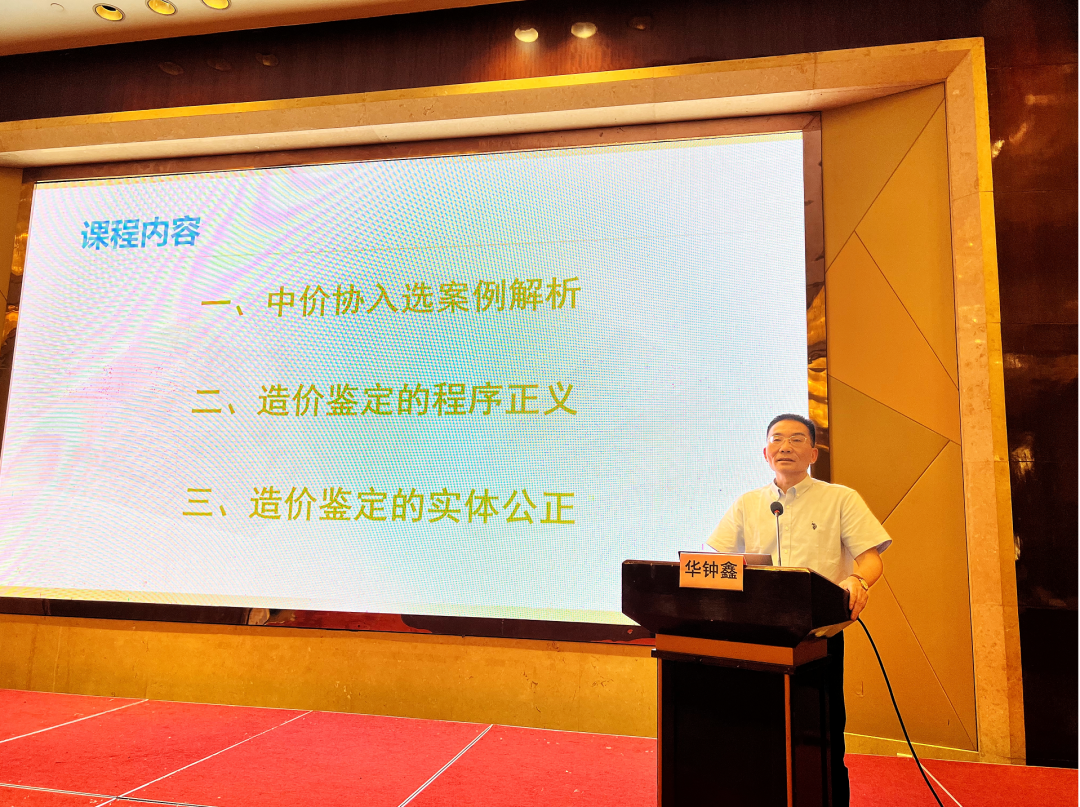 课程内容

一、中价协入选案例解析

二、造价鉴定的程序正义

三、造价鉴定的实体公正

华钟鑫